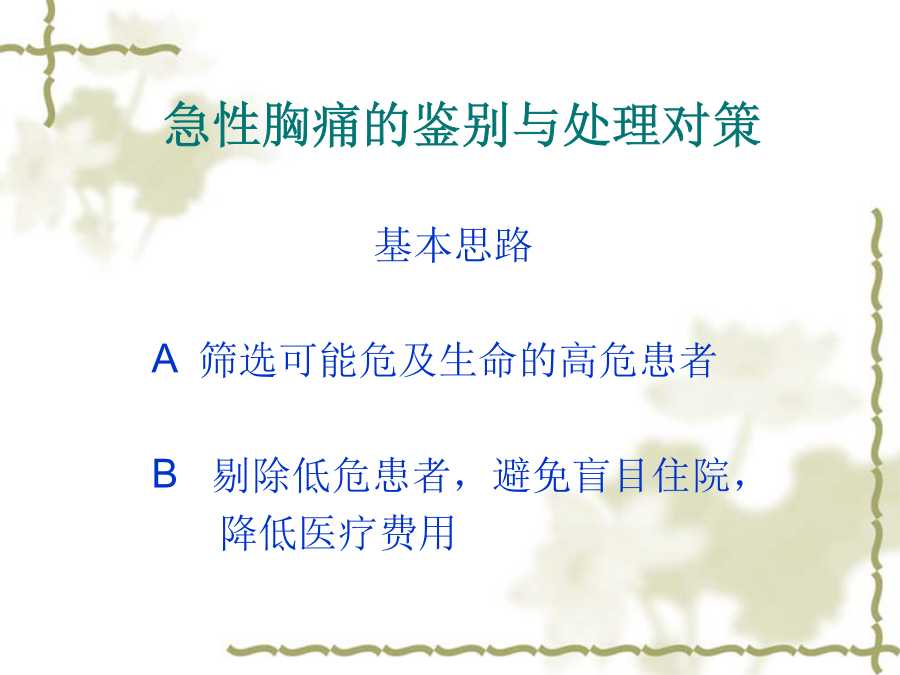 急性胸痛的鉴别与处理对策

基本思路

A 筛选可能危及生命的高危患者

B 剔除低危患者，避免盲目住院，降低医疗费用